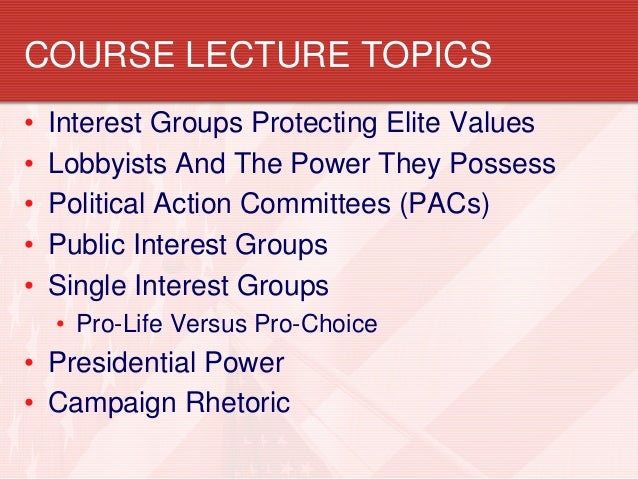 COURSE LECTURE TOPICS

• Interest Groups Protecting Elite Values
• Lobbyists And The Power They Possess
• Political Action Committees (PACs)
• Public Interest Groups
• Single Interest Groups
  • Pro-Life Versus Pro-Choice
• Presidential Power
• Campaign Rhetoric